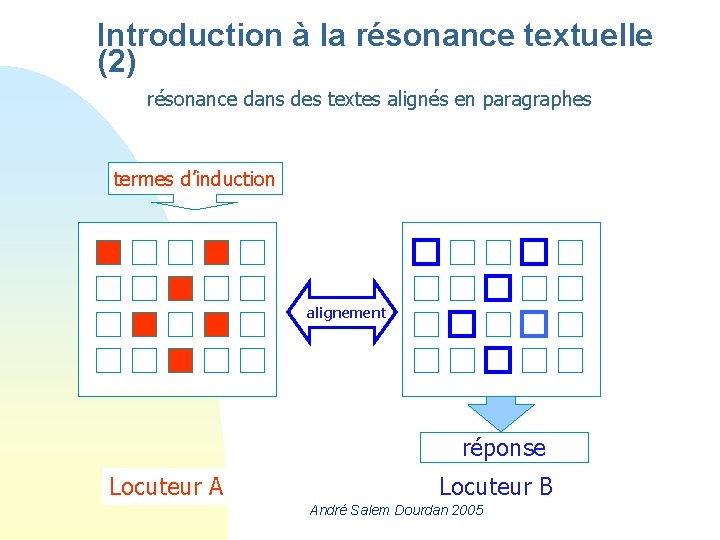 Introduction à la résonance textuelle (2)

résonance dans des textes alignés en paragraphes

termes d'induction

alignement

réponse

Locuteur A

Locuteur B

André Salem Dourdan 2005